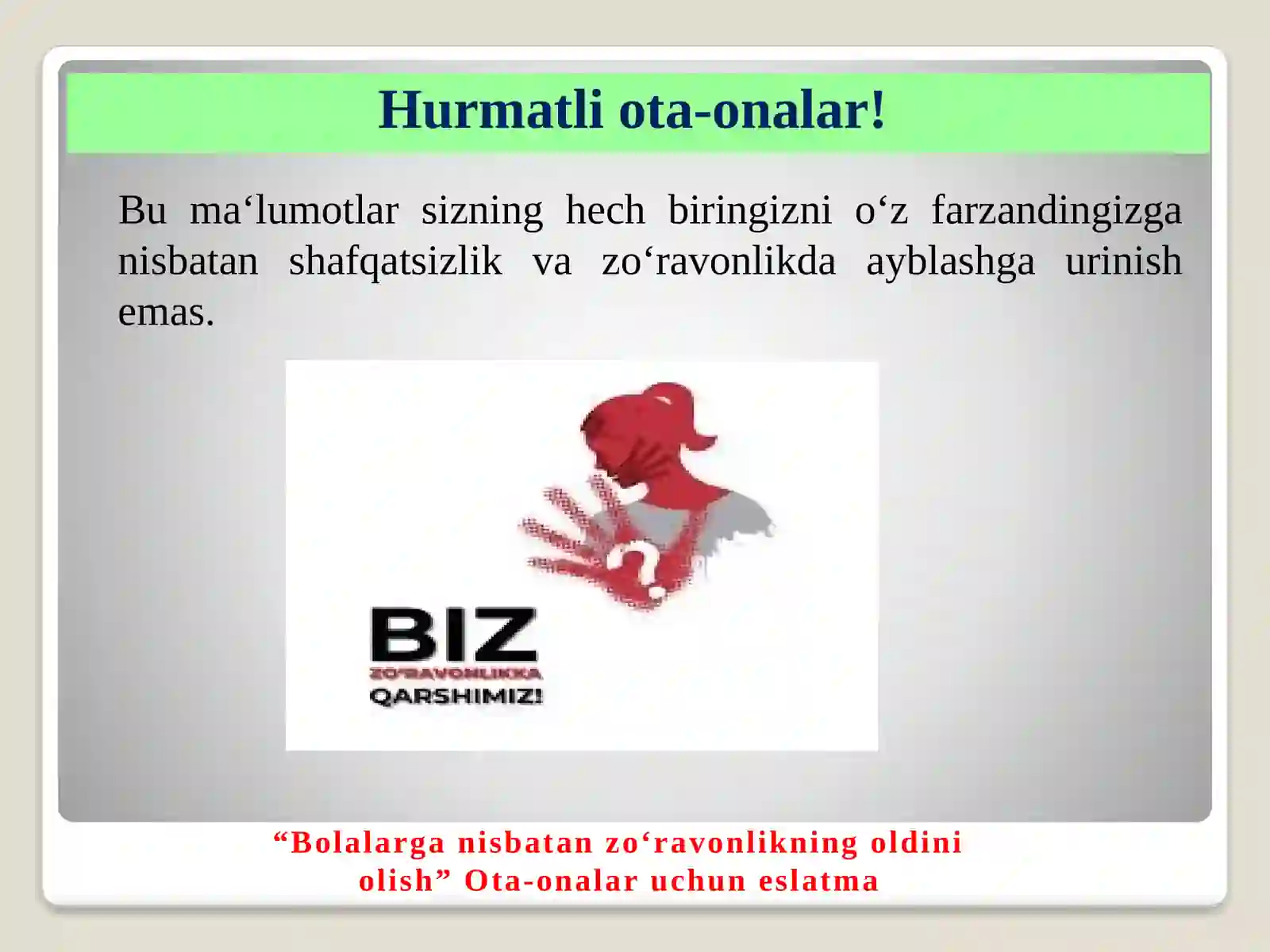 Hurmatli ota-onalar!

Bu ma‘lumotlar sizning hech biringizni o‘z farzandingizga nisbatan shafqatsizlik va zo‘ravonlikda ayblashga urinish emas.

BIZ
ZO'RAVONLIKKA
QARSHIMIZ!

“Bolalarga nisbatan zo‘ravonlikning oldini olish” Ota-onalar uchun eslatma